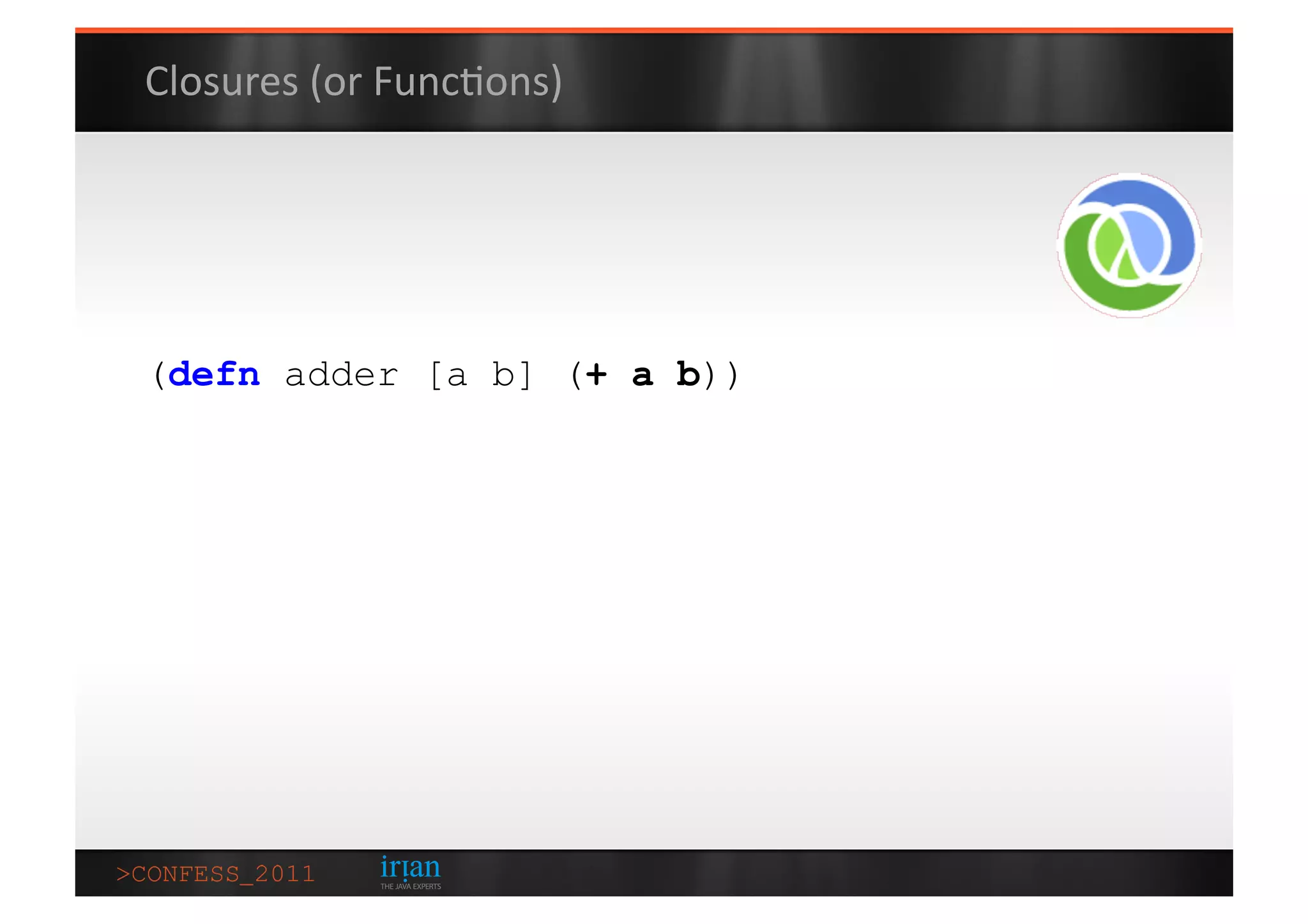 Closures (or Functions)

(defn adder [a b] (+ a b))

>CONFESS_2011

irian
THE JAVA EXPERTS